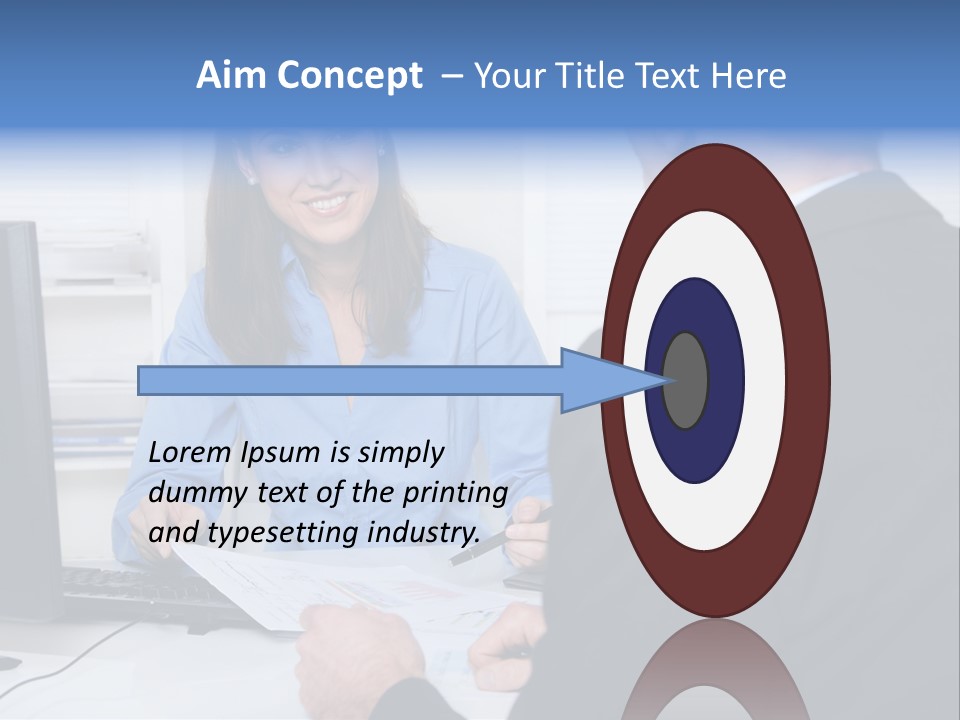 Aim Concept – Your Title Text Here

Lorem Ipsum is simply dummy text of the printing and typesetting industry.